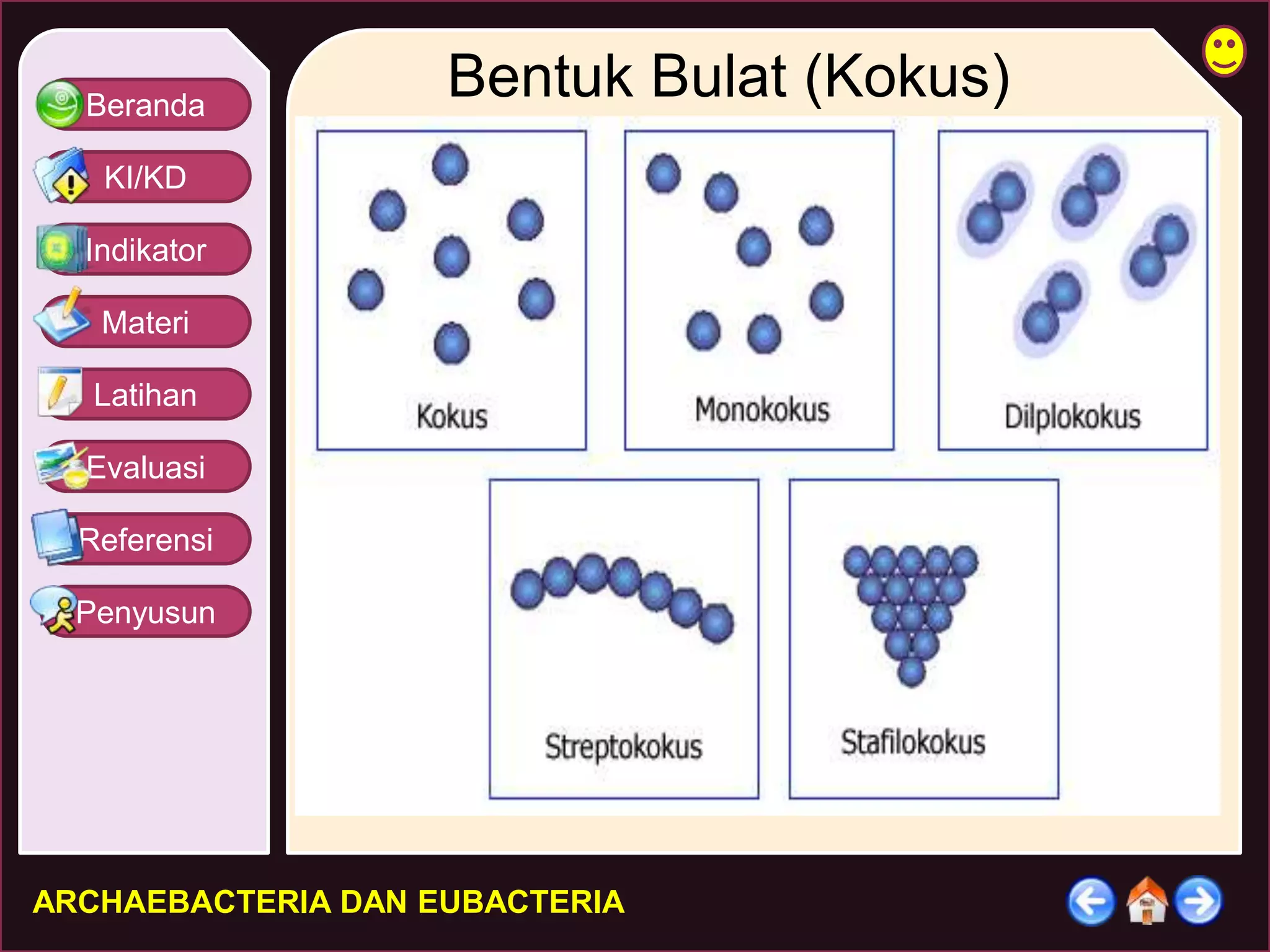 Beranda
KI/KD
Indikator
Materi
Latihan
Evaluasi
Referensi
Penyusun

Bentuk Bulat (Kokus)

Kokus

Monokokus

Dilplokokus

Streptokokus

Stafilokokus

ARCHAEBACTERIA DAN EUBACTERIA